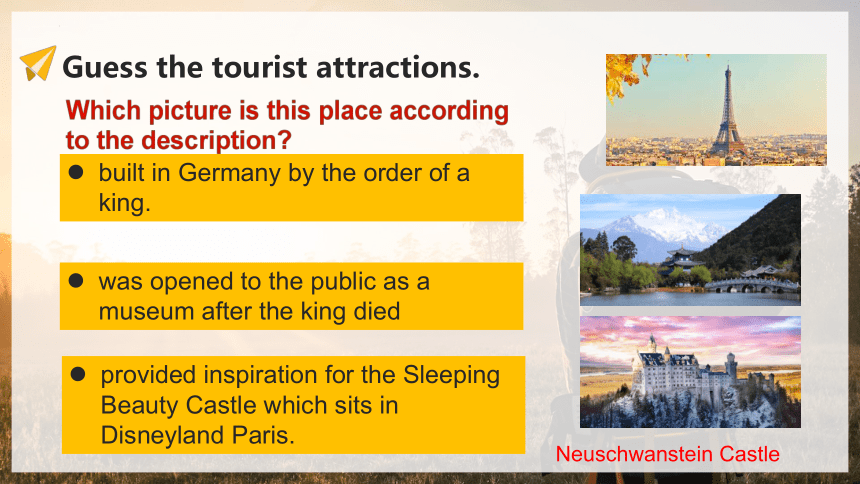 Guess the tourist attractions.

Which picture is this place according to the description?

● built in Germany by the order of a king.

● was opened to the public as a museum after the king died

● provided inspiration for the Sleeping Beauty Castle which sits in Disneyland Paris.

Neuschwanstein Castle